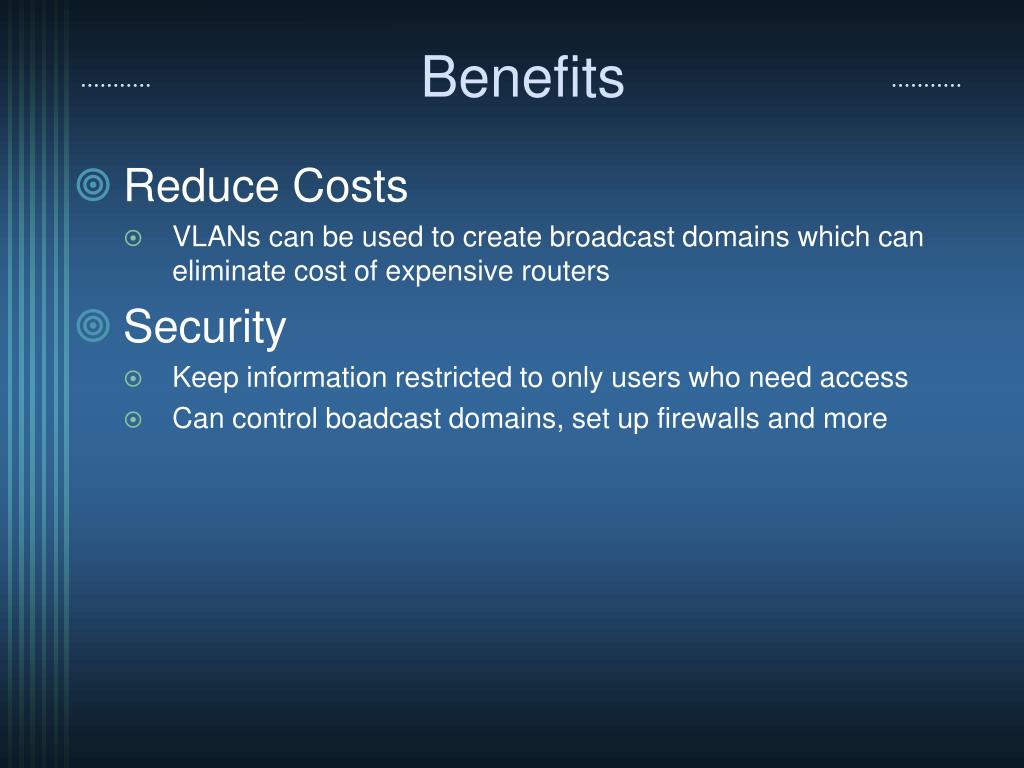 Benefits

Reduce Costs

VLANs can be used to create broadcast domains which can eliminate cost of expensive routers

Security

Keep information restricted to only users who need access

Can control boadcast domains, set up firewalls and more